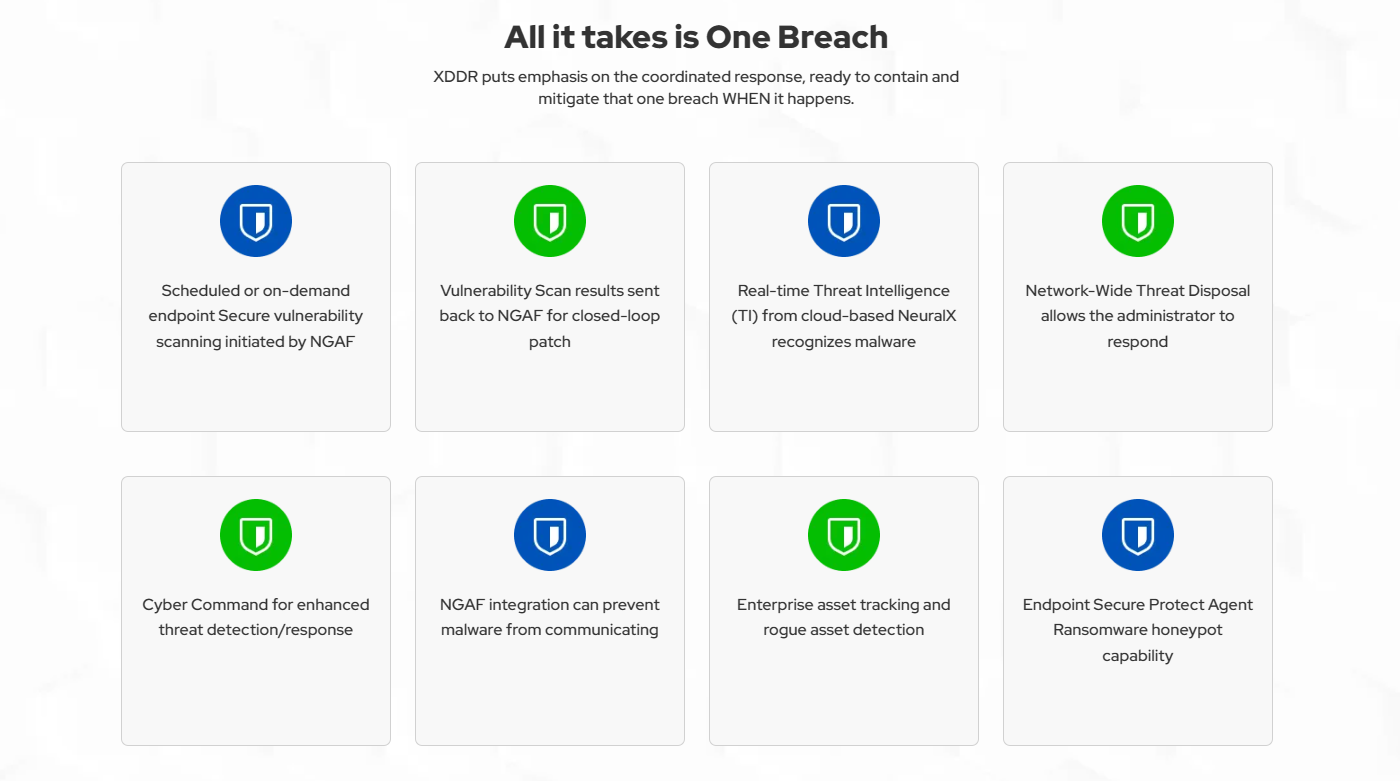 All it takes is One Breach

XDDR puts emphasis on the coordinated response, ready to contain and mitigate that one breach WHEN it happens.

Scheduled or on-demand endpoint Secure vulnerability scanning initiated by NGAF

Vulnerability Scan results sent back to NGAF for closed-loop patch

Real-time Threat Intelligence (TI) from cloud-based NeuralX recognizes malware

Network-Wide Threat Disposal allows the administrator to respond

Cyber Command for enhanced threat detection/response

NGAF integration can prevent malware from communicating

Enterprise asset tracking and rogue asset detection

Endpoint Secure Protect Agent Ransomware honeypot capability